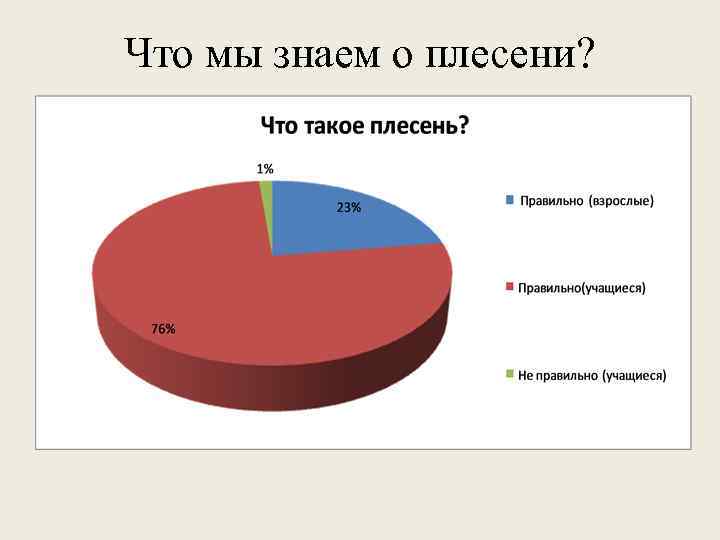 Что мы знаем о плесени?

Что такое плесень?

1%

23%

76%

Правильно (взрослые)

Правильно(учащиеся)

Не правильно (учащиеся)